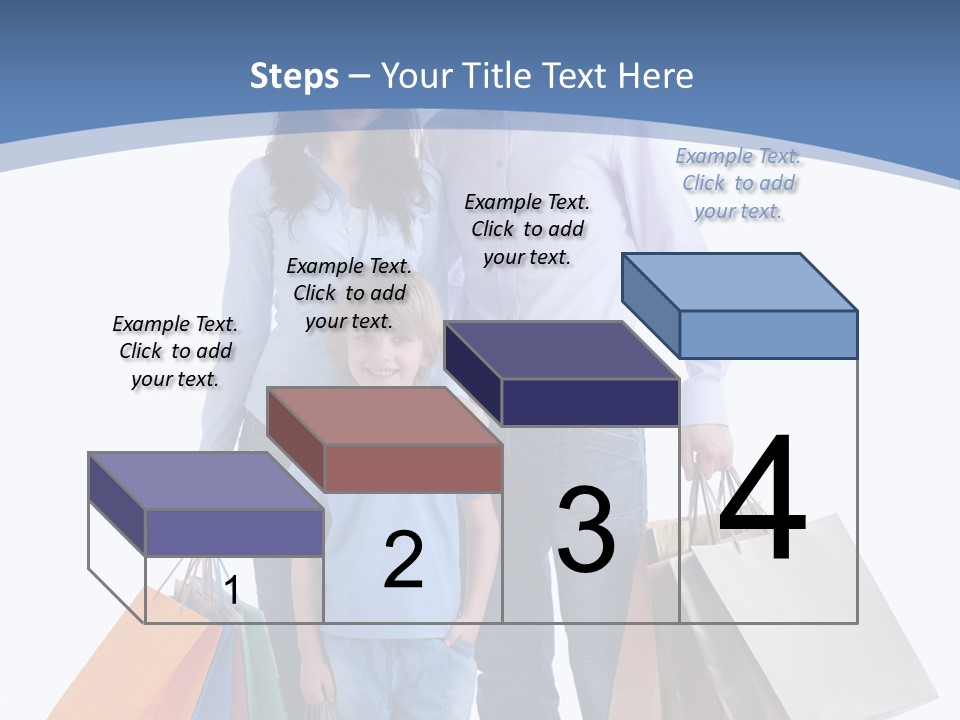 Steps – Your Title Text Here

Example Text. Click to add your text.

Example Text. Click to add your text.

Example Text. Click to add your text.

Example Text. Click to add your text.

1

2

3

4